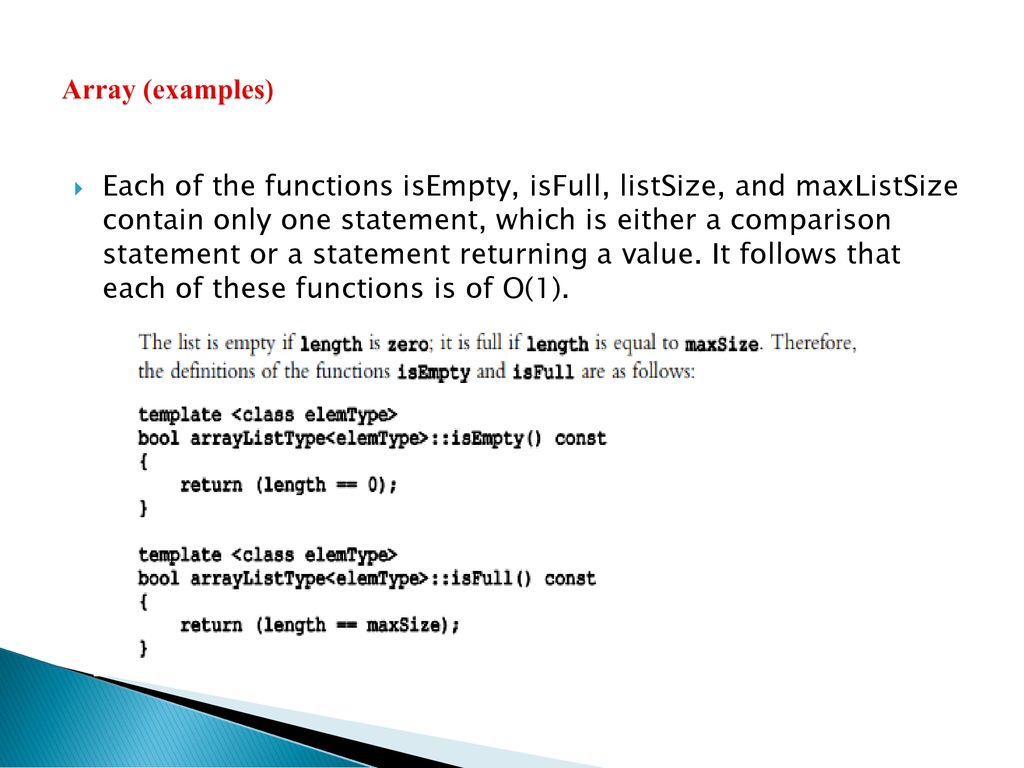 Array (examples)

Each of the functions isEmpty, isFull, listSize, and maxListSize contain only one statement, which is either a comparison statement or a statement returning a value. It follows that each of these functions is of O(1).

The list is empty if length is zero; it is full if length is equal to maxSize. Therefore, the definitions of the functions isEmpty and isFull are as follows:

template <class elemType>
bool arrayListType<elemType>::isEmpty() const
{
    return (length == 0);
}

template <class elemType>
bool arrayListType<elemType>::isFull() const
{
    return (length == maxSize);
}